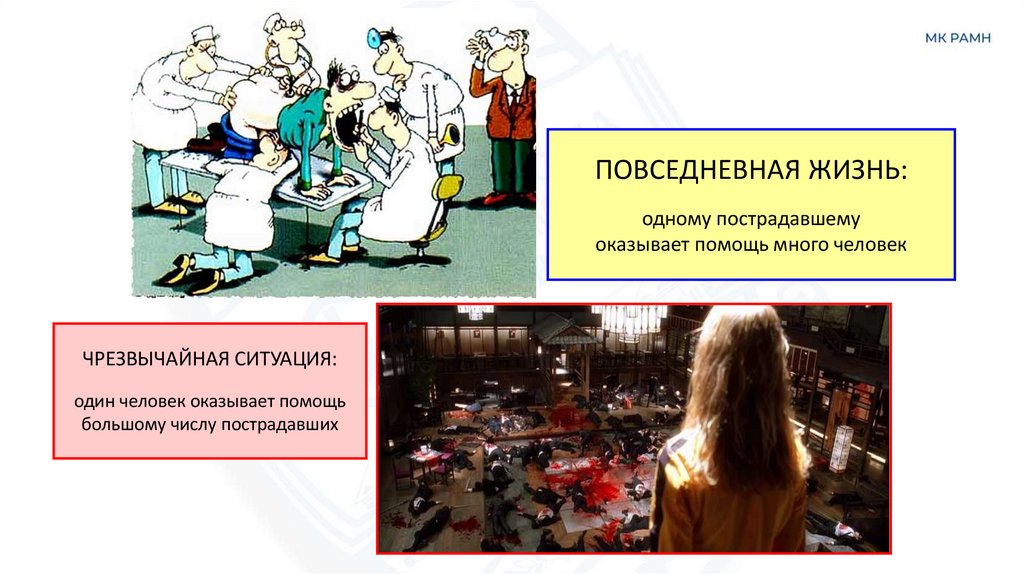 МК РАМН

ПОВСЕДНЕВНАЯ ЖИЗНЬ:

одному пострадавшему оказывает помощь много человек

ЧРЕЗВЫЧАЙНАЯ СИТУАЦИЯ:

один человек оказывает помощь большому числу пострадавших